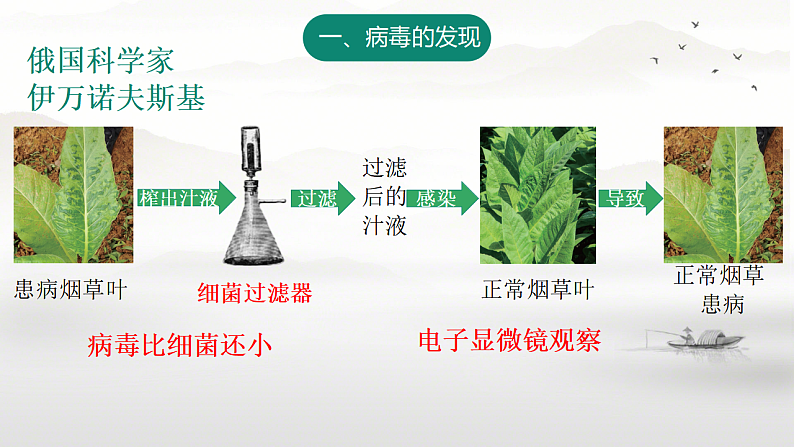 一、病毒的发现

俄国科学家
伊万诺夫斯基

榨出汁液

过滤

过滤后的汁液

感染

导致

患病烟草叶

细菌过滤器

正常烟草叶

正常烟草患病

病毒比细菌还小

电子显微镜观察